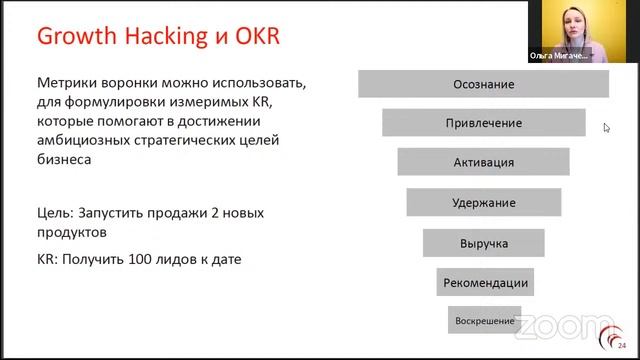 Growth Hacking и OKR

Ольга Мигаче...

Метрики воронки можно использовать, для формулировки измеримых KR, которые помогают в достижении амбициозных стратегических целей бизнеса

Цель: Запустить продажи 2 новых продуктов

KR: Получить 100 лидов к дате

Осознание

Привлечение

Активация

Удержание

Выручка

Рекомендации

Воскрешение

zoom

24